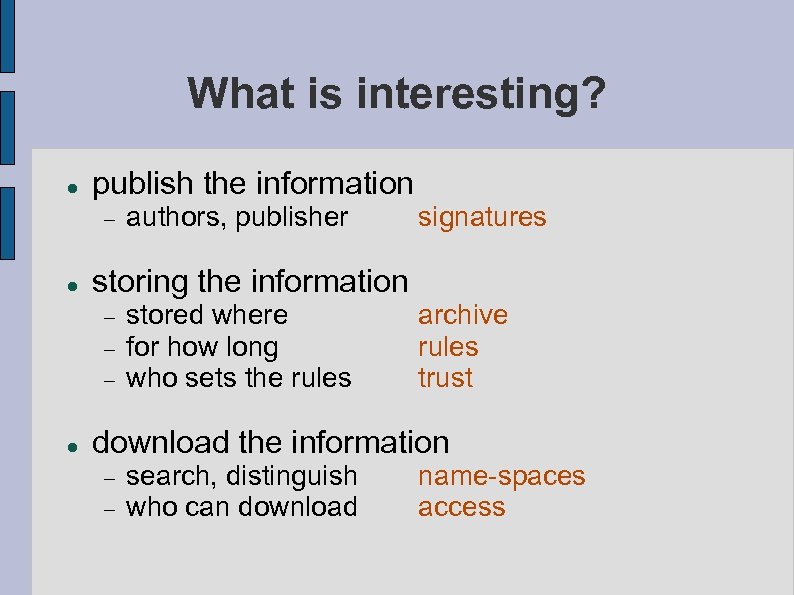 What is interesting?

● publish the information
– authors, publisher signatures

● storing the information
– stored where archive
– for how long rules
– who sets the rules trust

● download the information
– search, distinguish name-spaces
– who can download access